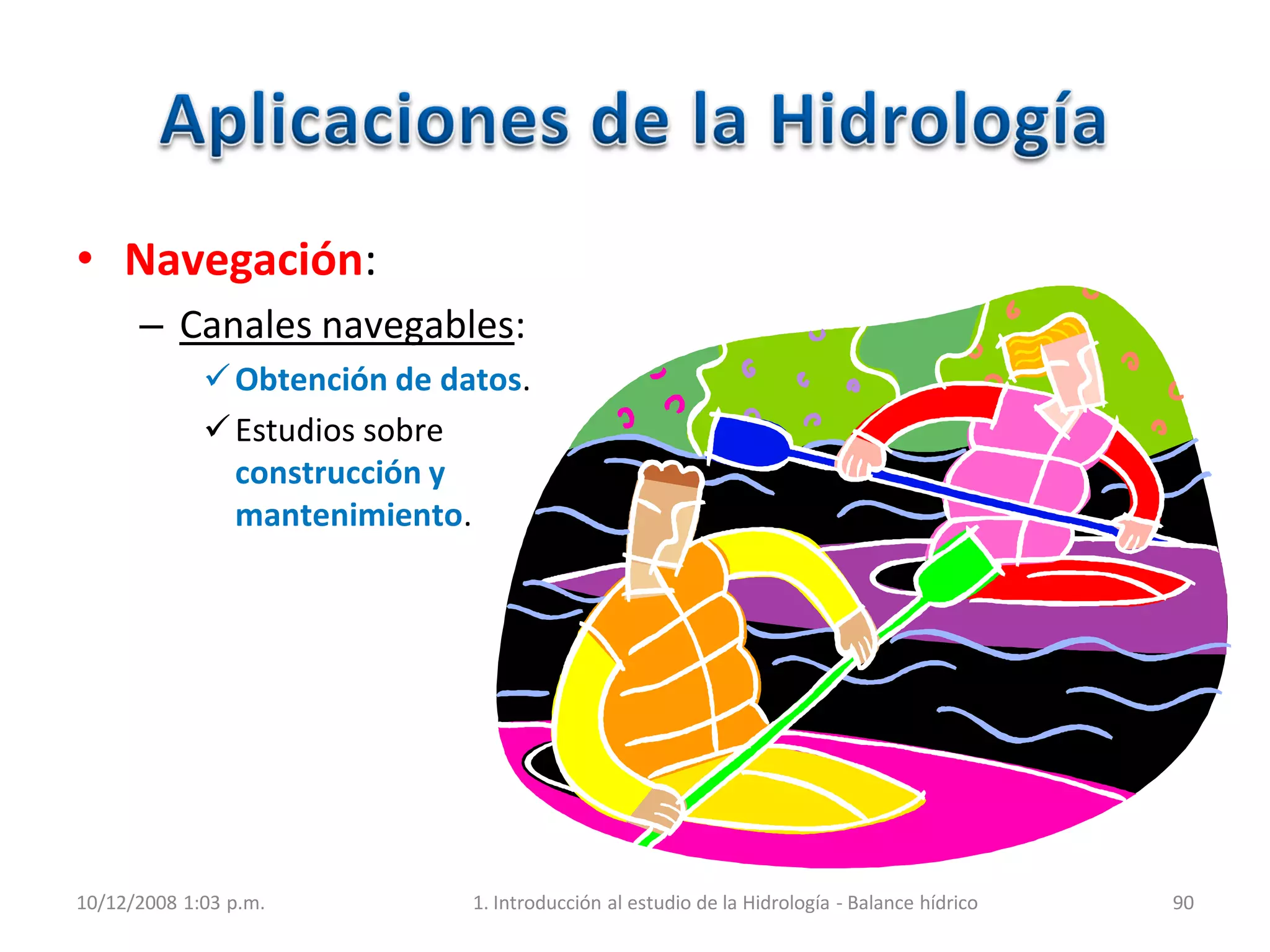 Aplicaciones de la Hidrología

• Navegación:
– Canales navegables:
✓ Obtención de datos.
✓ Estudios sobre construcción y mantenimiento.

10/12/2008 1:03 p.m.
1. Introducción al estudio de la Hidrología - Balance hídrico
90